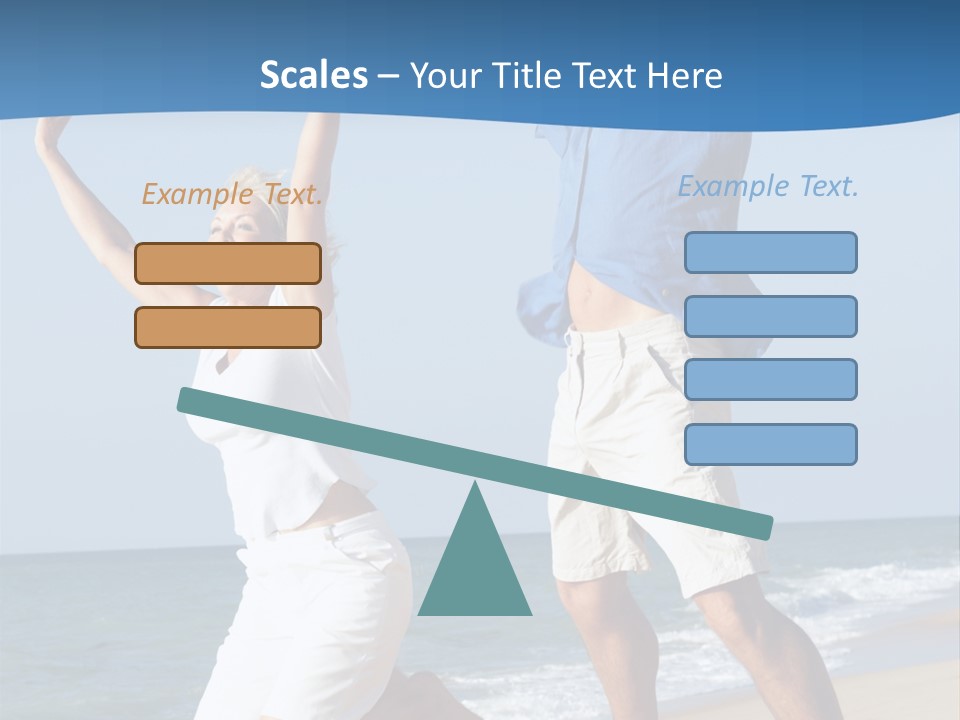 Scales – Your Title Text Here

Example Text.

Example Text.